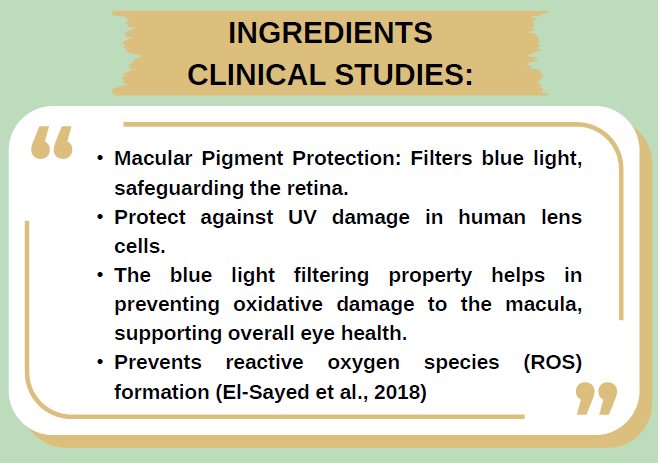 INGREDIENTS
CLINICAL STUDIES:

“

• Macular Pigment Protection: Filters blue light, safeguarding the retina.
• Protect against UV damage in human lens cells.
• The blue light filtering property helps in preventing oxidative damage to the macula, supporting overall eye health.
• Prevents reactive oxygen species (ROS) formation (El-Sayed et al., 2018)

”